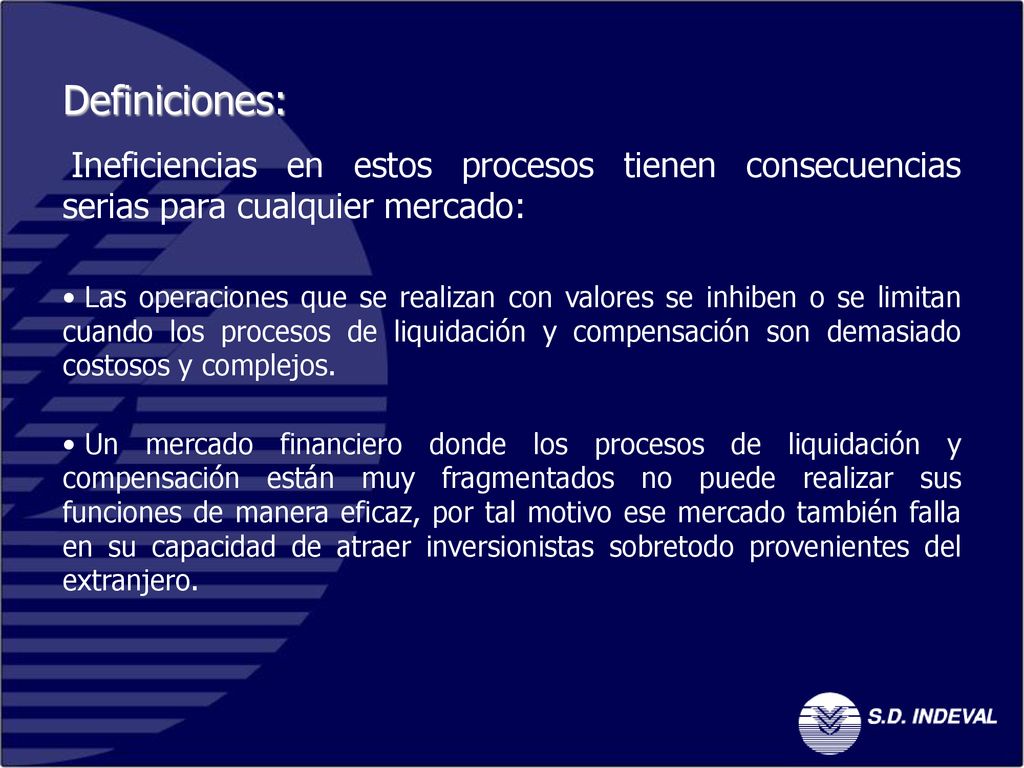 Definiciones:

Ineficiencias en estos procesos tienen consecuencias serias para cualquier mercado:

• Las operaciones que se realizan con valores se inhiben o se limitan cuando los procesos de liquidación y compensación son demasiado costosos y complejos.

• Un mercado financiero donde los procesos de liquidación y compensación están muy fragmentados no puede realizar sus funciones de manera eficaz, por tal motivo ese mercado también falla en su capacidad de atraer inversionistas sobretodo provenientes del extranjero.

S.D. INDEVAL